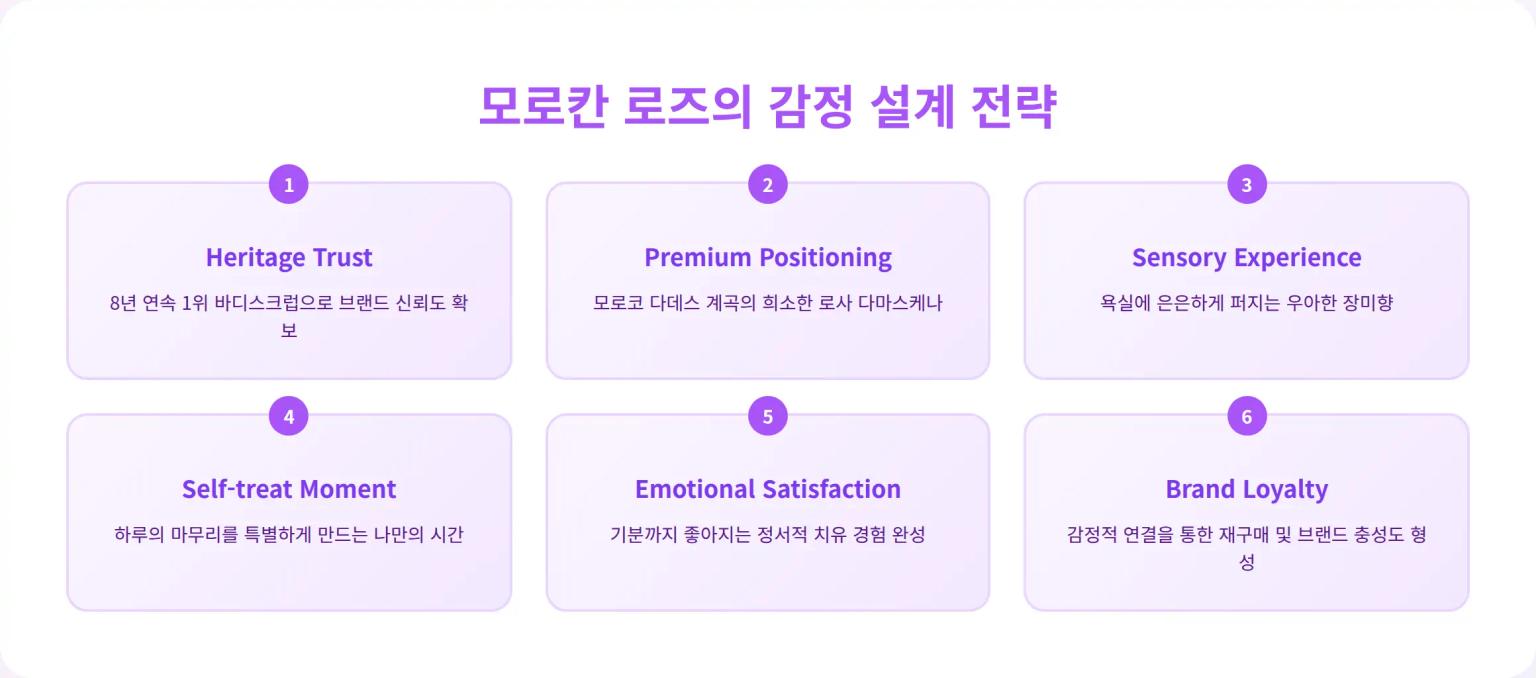 모로칸 로즈의 감정 설계 전략

1
Heritage Trust
8년 연속 1위 바디스크럽으로 브랜드 신뢰도 확보

2
Premium Positioning
모로코 다데스 계곡의 희소한 로사 다마스케나

3
Sensory Experience
욕실에 은은하게 퍼지는 우아한 장미향

4
Self-treat Moment
하루의 마무리를 특별하게 만드는 나만의 시간

5
Emotional Satisfaction
기분까지 좋아지는 정서적 치유 경험 완성

6
Brand Loyalty
감정적 연결을 통한 재구매 및 브랜드 충성도 형성